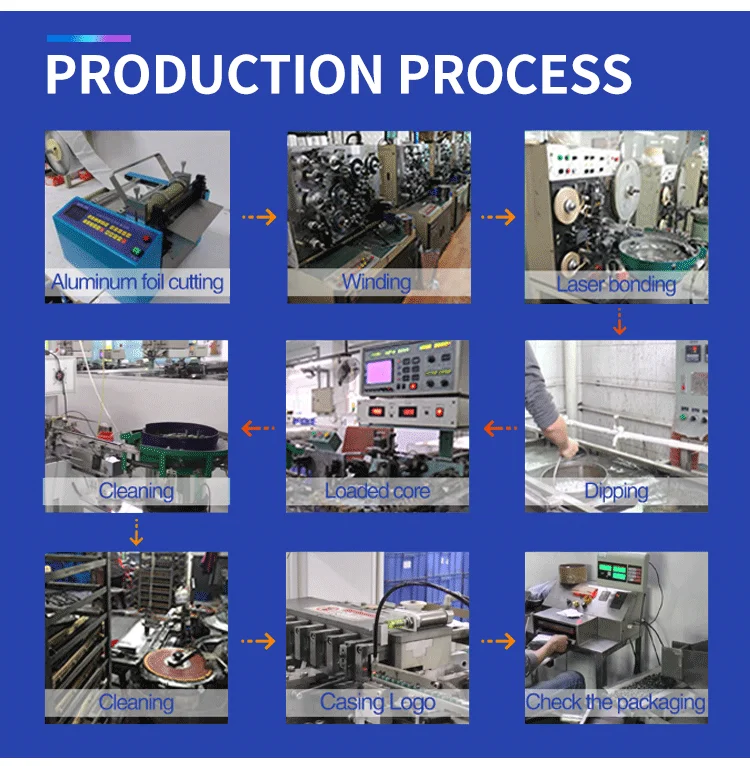 PRODUCTION PROCESS

Aluminum foil cutting

Winding

Laser bonding

Dipping

Loaded core

Cleaning

Cleaning

Casing Logo

Check the packaging